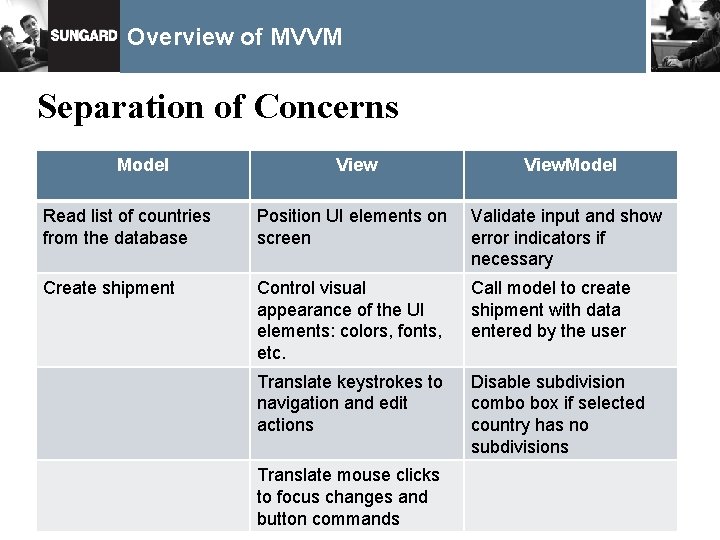 SUNGARD Overview of MVVM

Separation of Concerns

| Model | View | ViewModel |
|---|---|---|
| Read list of countries from the database | Position UI elements on screen | Validate input and show error indicators if necessary |
| Create shipment | Control visual appearance of the UI elements: colors, fonts, etc. | Call model to create shipment with data entered by the user |
| | Translate keystrokes to navigation and edit actions | Disable subdivision combo box if selected country has no subdivisions |
| | Translate mouse clicks to focus changes and button commands | |